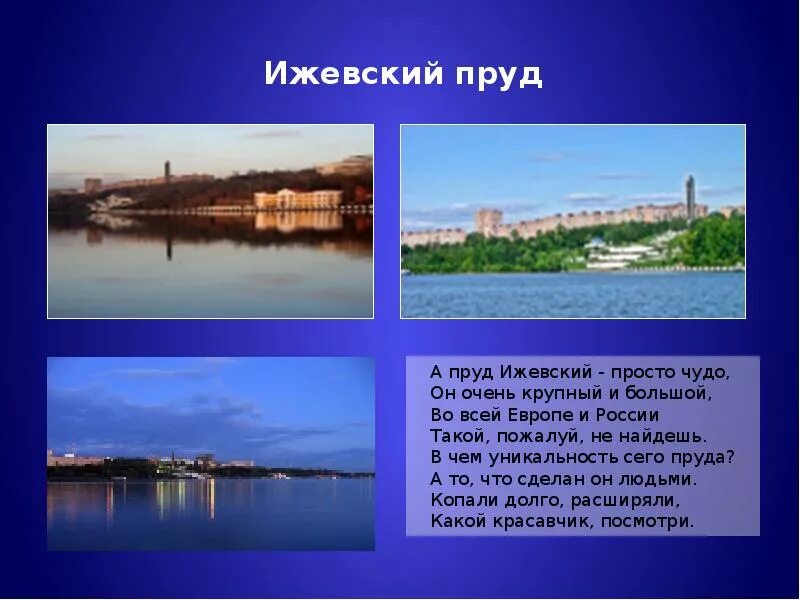 Ижевский пруд

А пруд Ижевский - просто чудо,
Он очень крупный и большой,
Во всей Европе и России
Такой, пожалуй, не найдешь.
В чем уникальность сего пруда?
А то, что сделан он людьми.
Копали долго, расширяли,
Какой красавчик, посмотри.